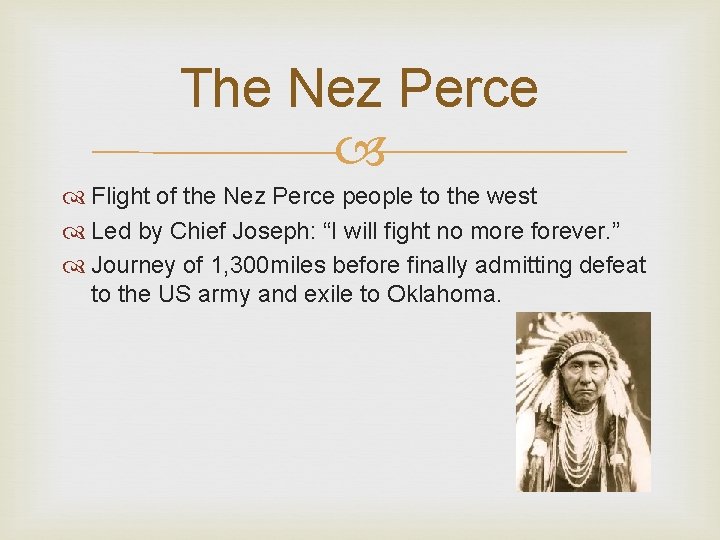 The Nez Perce

Flight of the Nez Perce people to the west

Led by Chief Joseph: “I will fight no more forever.”

Journey of 1,300miles before finally admitting defeat to the US army and exile to Oklahoma.